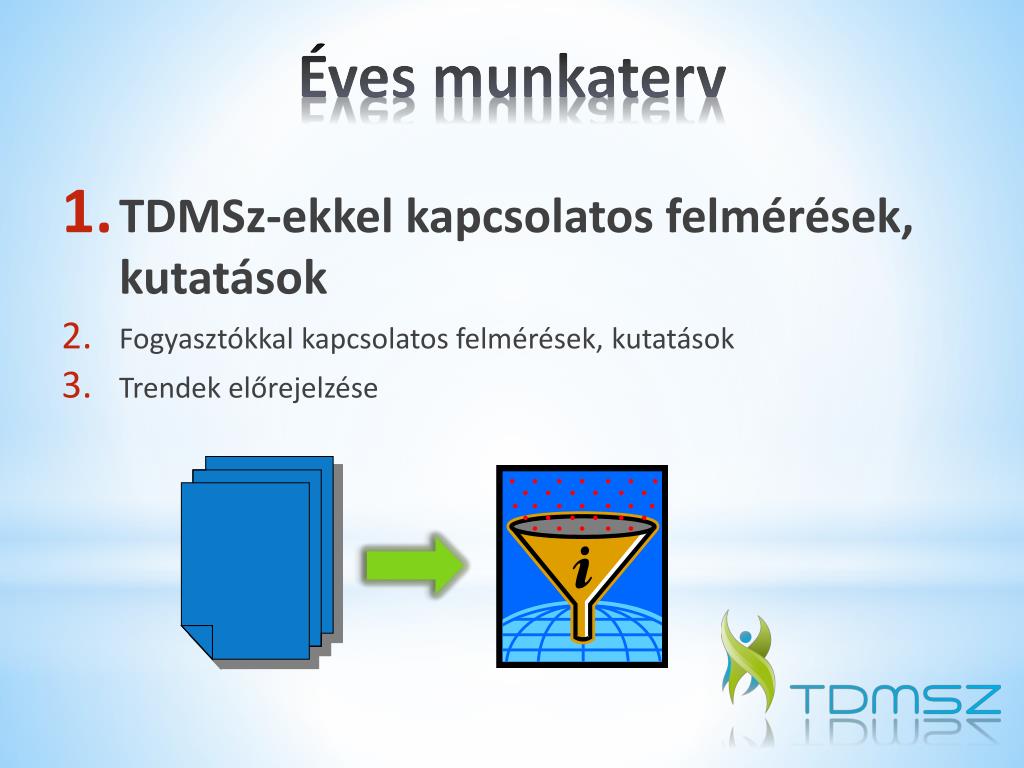 Éves munkaterv

1. TDMSz-ekkel kapcsolatos felmérések, kutatások
2. Fogyasztókkal kapcsolatos felmérések, kutatások
3. Trendek előrejelzése

i

TDMSZ